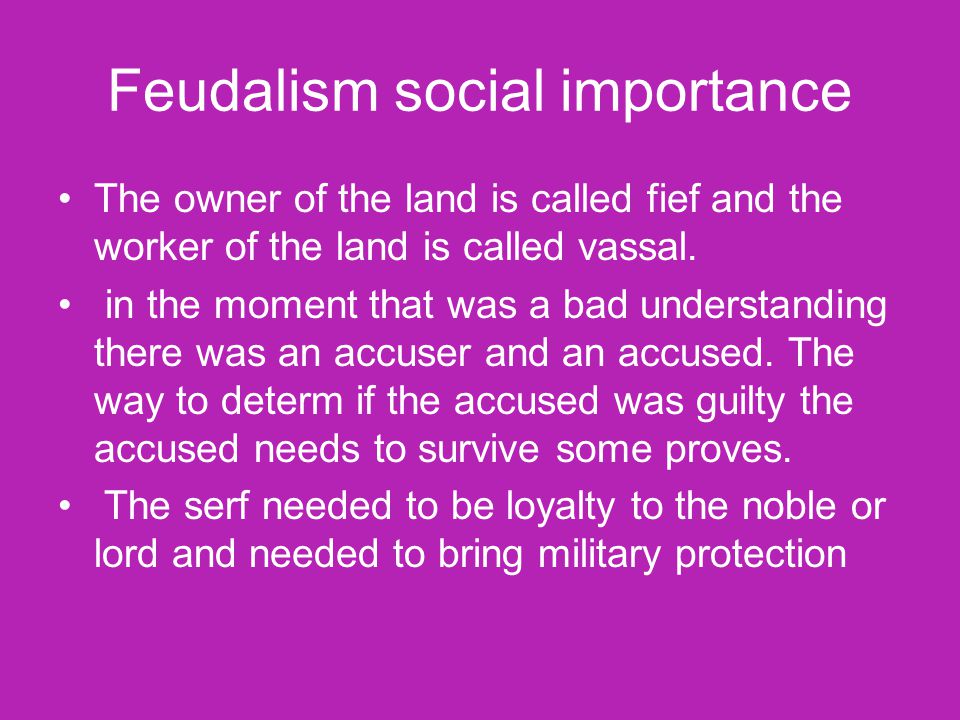 Feudalism social importance

• The owner of the land is called fief and the worker of the land is called vassal.

• in the moment that was a bad understanding there was an accuser and an accused. The way to determ if the accused was guilty the accused needs to survive some proves.

• The serf needed to be loyalty to the noble or lord and needed to bring military protection